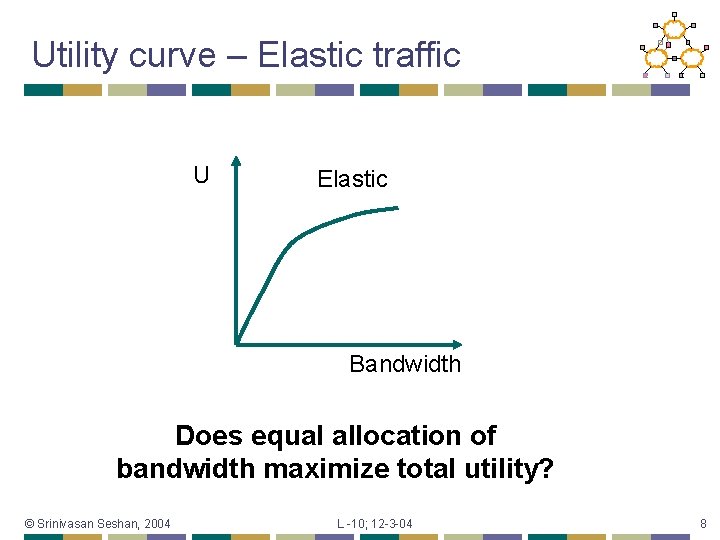 Utility curve – Elastic traffic

U

Elastic

Bandwidth

Does equal allocation of bandwidth maximize total utility?

© Srinivasan Seshan, 2004

L -10; 12-3-04

8